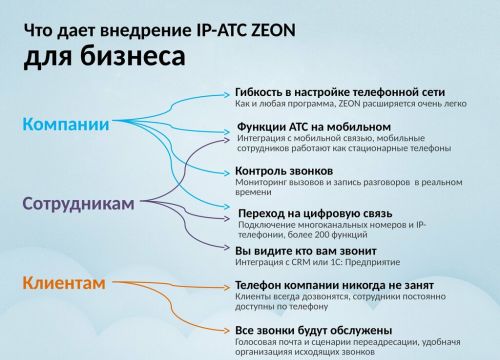 Что дает внедрение IP-АТС ZEON
для бизнеса

Компании

Сотрудникам

Клиентам

Гибкость в настройке телефонной сети
Как и любая программа, ZEON расширяется очень легко

Функции АТС на мобильном
Интеграция с мобильной связью, мобильные сотрудников работают как стационарные телефоны

Контроль звонков
Мониторинг вызовов и запись разговоров в реальном времени

Переход на цифровую связь
Подключение многоканальных номеров и IP-телефонии, более 200 функций

Вы видите кто вам звонит
Интеграция с CRM или 1С: Предприятие

Телефон компании никогда не занят
Клиенты всегда дозвонятся, сотрудники постоянно доступны по телефону

Все звонки будут обслужены
Голосовая почта и сценарии переадресации, удобначя организацияя исходящих звонков